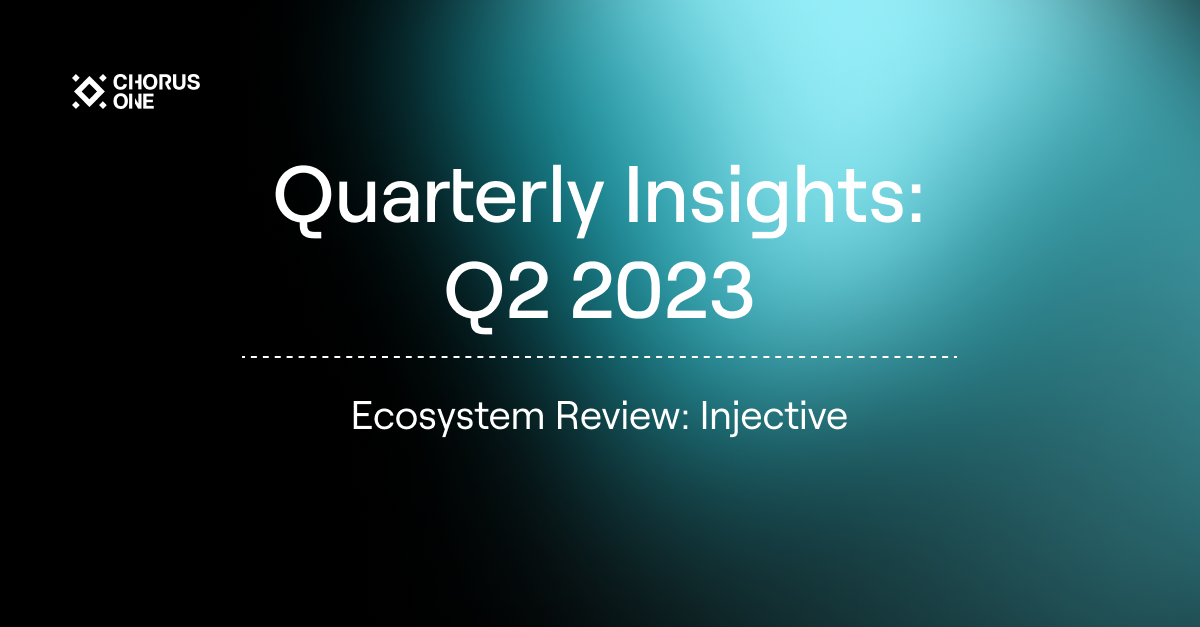 CHORUS ONE

Quarterly Insights: Q2 2023

Ecosystem Review: Injective